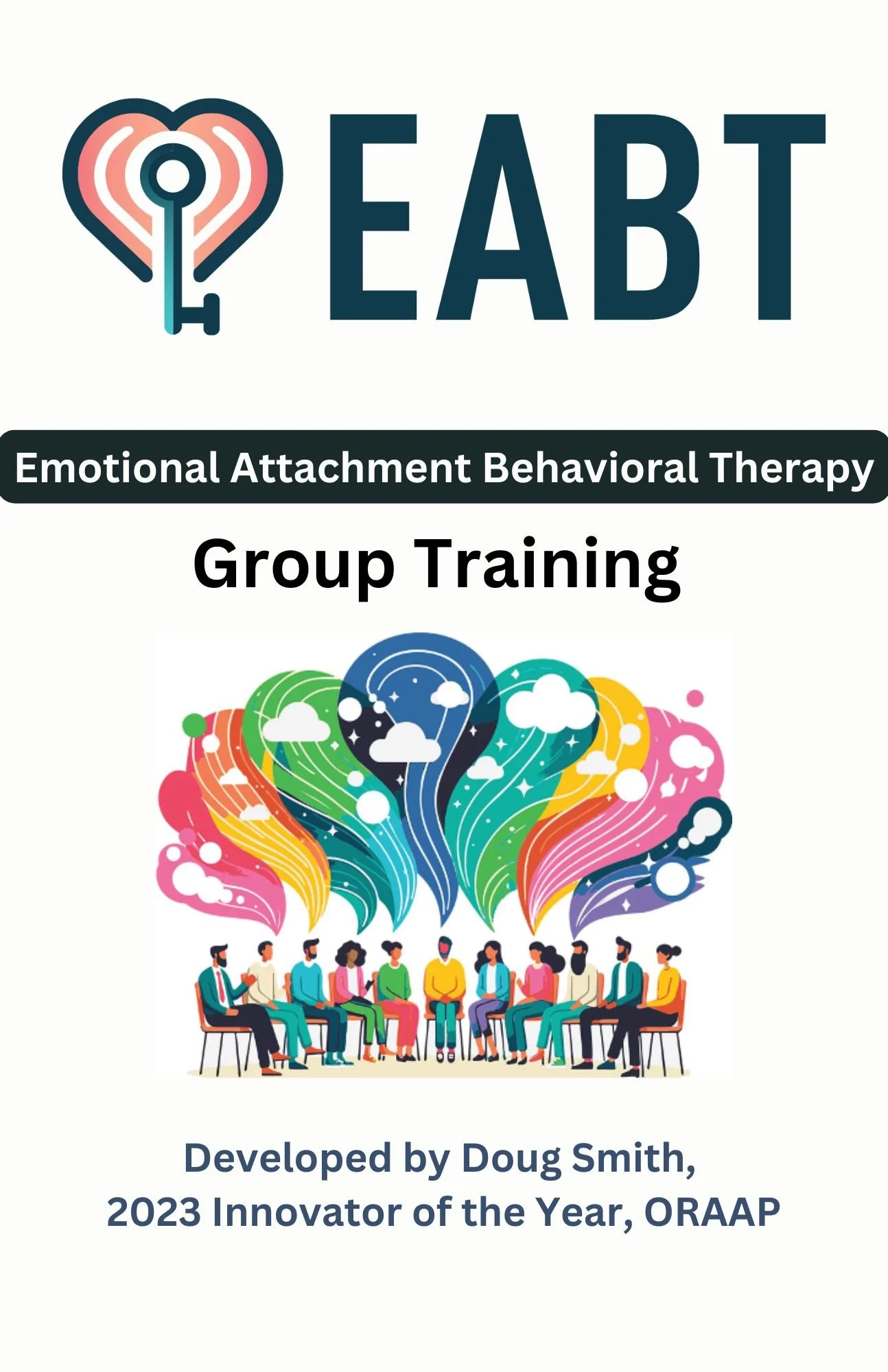 EABT

Emotional Attachment Behavioral Therapy

Group Training

Developed by Doug Smith,
2023 Innovator of the Year, ORAAP